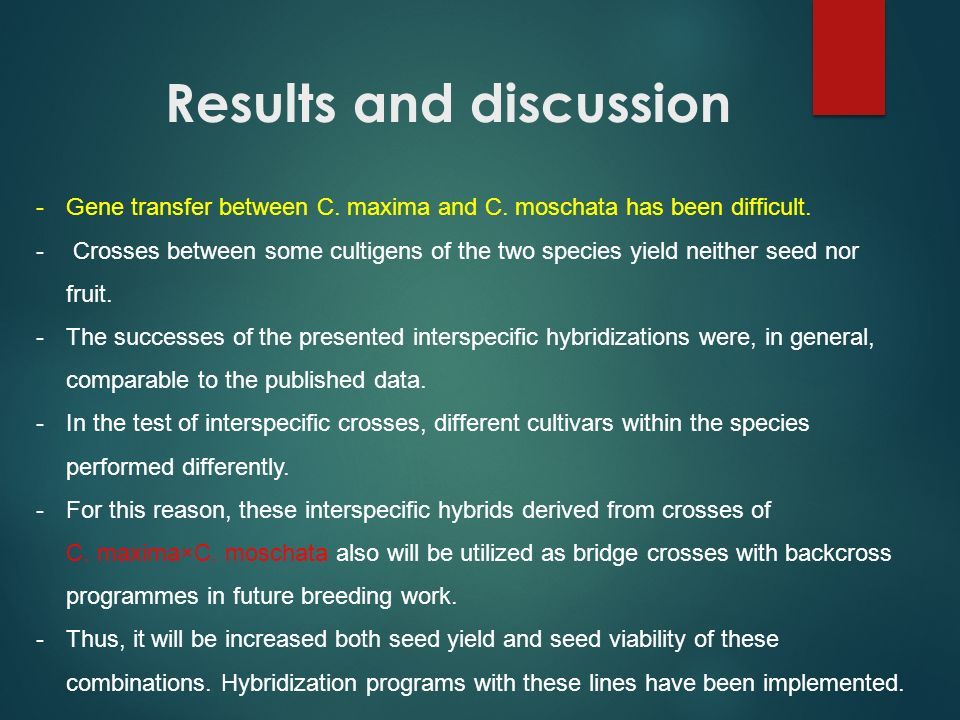 Results and discussion

- Gene transfer between C. maxima and C. moschata has been difficult.
- Crosses between some cultigens of the two species yield neither seed nor fruit.
- The successes of the presented interspecific hybridizations were, in general, comparable to the published data.
- In the test of interspecific crosses, different cultivars within the species performed differently.
- For this reason, these interspecific hybrids derived from crosses of C. maxima×C. moschata also will be utilized as bridge crosses with backcross programmes in future breeding work.
- Thus, it will be increased both seed yield and seed viability of these combinations. Hybridization programs with these lines have been implemented.